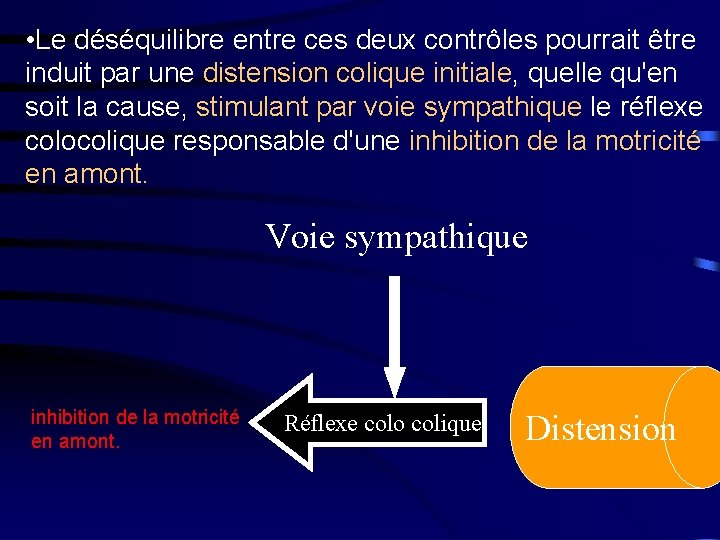 •Le déséquilibre entre ces deux contrôles pourrait être induit par une distension colique initiale, quelle qu'en soit la cause, stimulant par voie sympathique le réflexe colocolique responsable d'une inhibition de la motricité en amont.

Voie sympathique

inhibition de la motricité en amont.

Réflexe colo colique

Distension